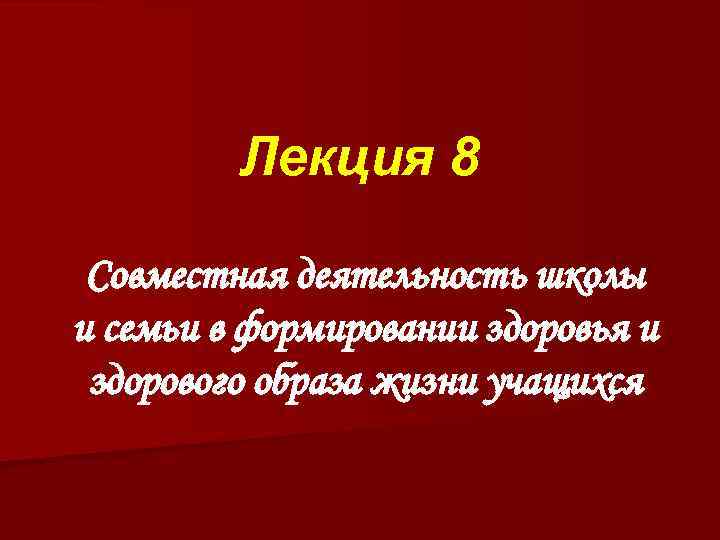 Лекция 8

Совместная деятельность школы и семьи в формировании здоровья и здорового образа жизни учащихся